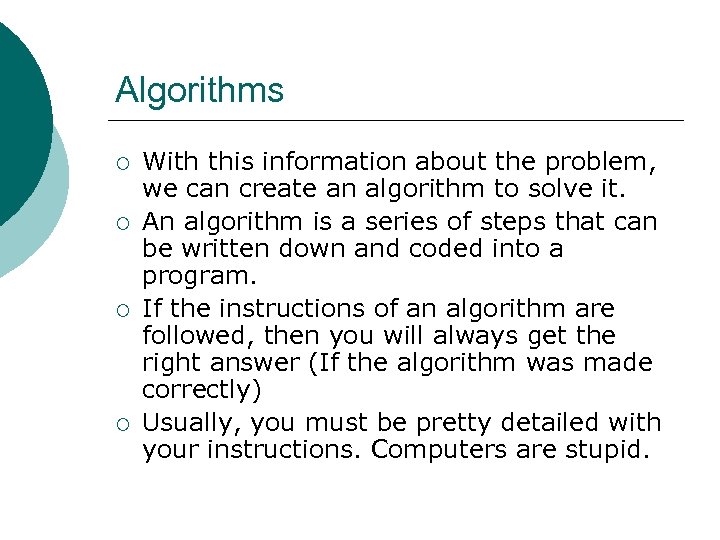 Algorithms

○ With this information about the problem, we can create an algorithm to solve it.
○ An algorithm is a series of steps that can be written down and coded into a program.
○ If the instructions of an algorithm are followed, then you will always get the right answer (If the algorithm was made correctly)
○ Usually, you must be pretty detailed with your instructions. Computers are stupid.